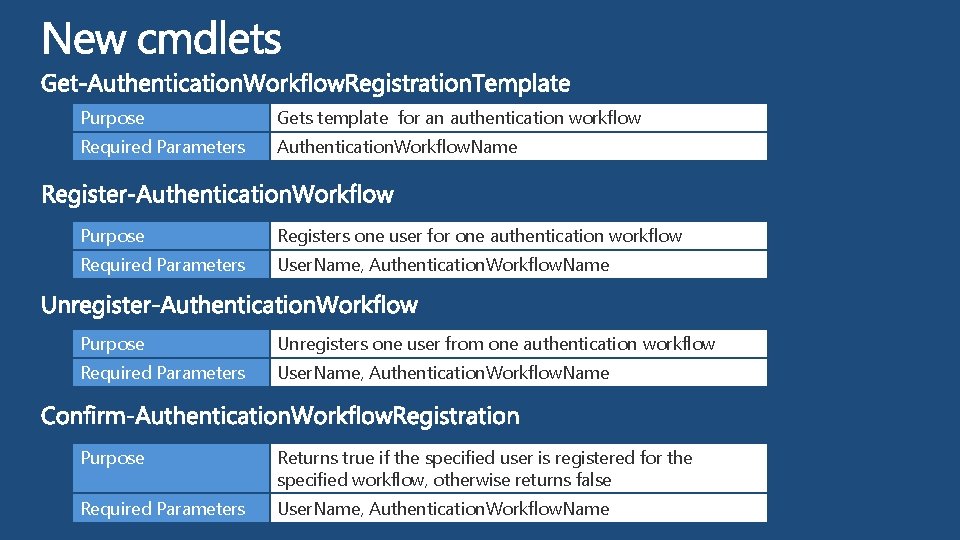 New cmdlets

Get-AuthenticationWorkflowRegistrationTemplate

| Purpose | Gets template  for an authentication workflow |
|---|---|
| Required Parameters | AuthenticationWorkflowName |

Register-AuthenticationWorkflow

| Purpose | Registers one user for one authentication workflow |
|---|---|
| Required Parameters | UserName, AuthenticationWorkflowName |

Unregister-AuthenticationWorkflow

| Purpose | Unregisters one user from one authentication workflow |
|---|---|
| Required Parameters | UserName, AuthenticationWorkflowName |

Confirm-AuthenticationWorkflowRegistration

| Purpose | Returns true if the specified user is registered for the specified workflow, otherwise returns false |
|---|---|
| Required Parameters | UserName, AuthenticationWorkflowName |